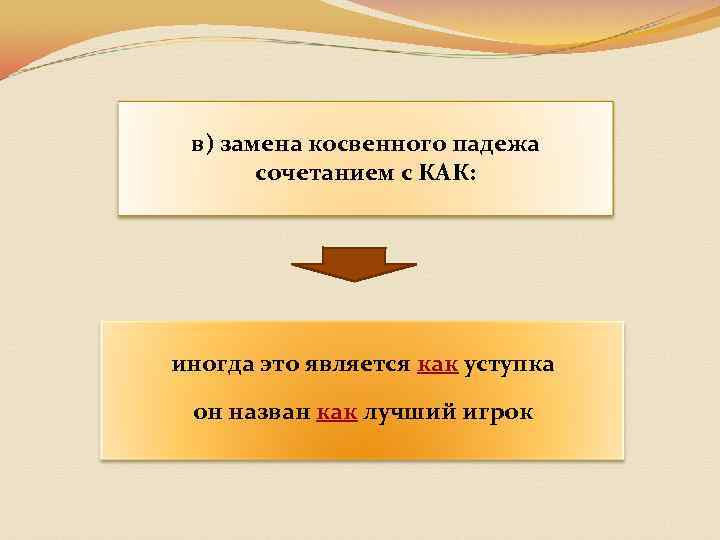 в) замена косвенного падежа сочетанием с КАК:

иногда это является как уступка

он назван как лучший игрок